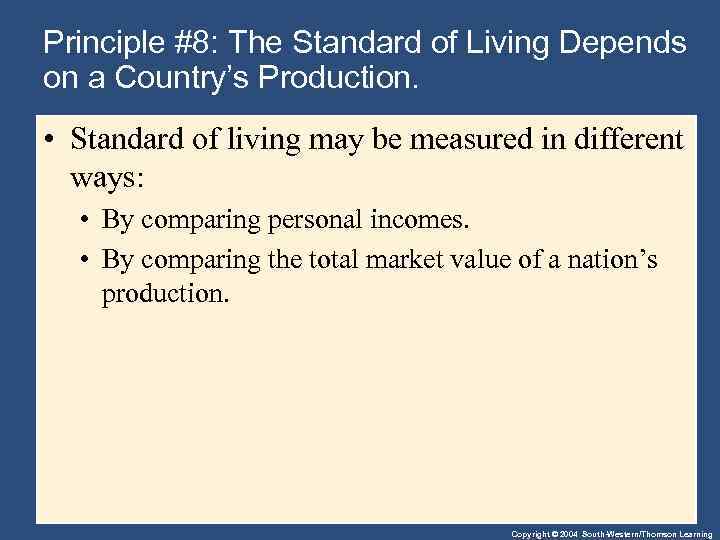 Principle #8: The Standard of Living Depends on a Country's Production.

• Standard of living may be measured in different ways:

• By comparing personal incomes.

• By comparing the total market value of a nation's production.

Copyright © 2004 South-Western/Thomson Learning